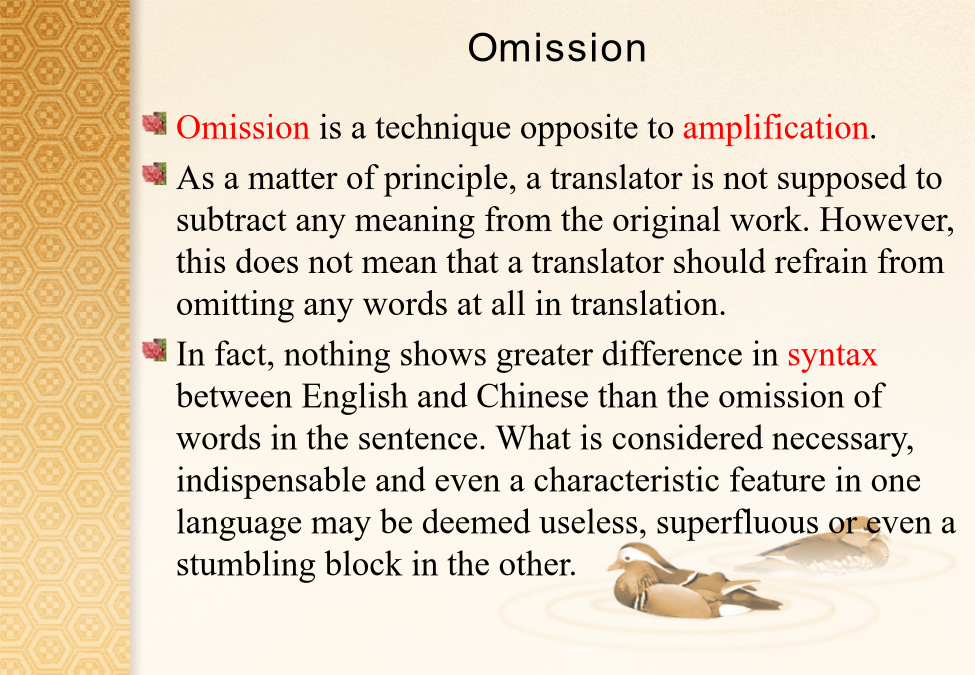 Omission

Omission is a technique opposite to amplification.

As a matter of principle, a translator is not supposed to subtract any meaning from the original work. However, this does not mean that a translator should refrain from omitting any words at all in translation.

In fact, nothing shows greater difference in syntax between English and Chinese than the omission of words in the sentence. What is considered necessary, indispensable and even a characteristic feature in one language may be deemed useless, superfluous or even a stumbling block in the other.